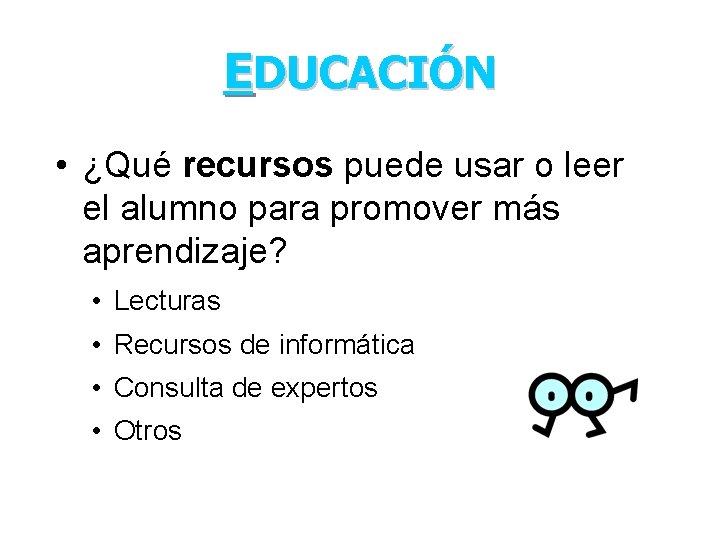 EDUCACIÓN

• ¿Qué recursos puede usar o leer el alumno para promover más aprendizaje?

• Lecturas
• Recursos de informática
• Consulta de expertos
• Otros